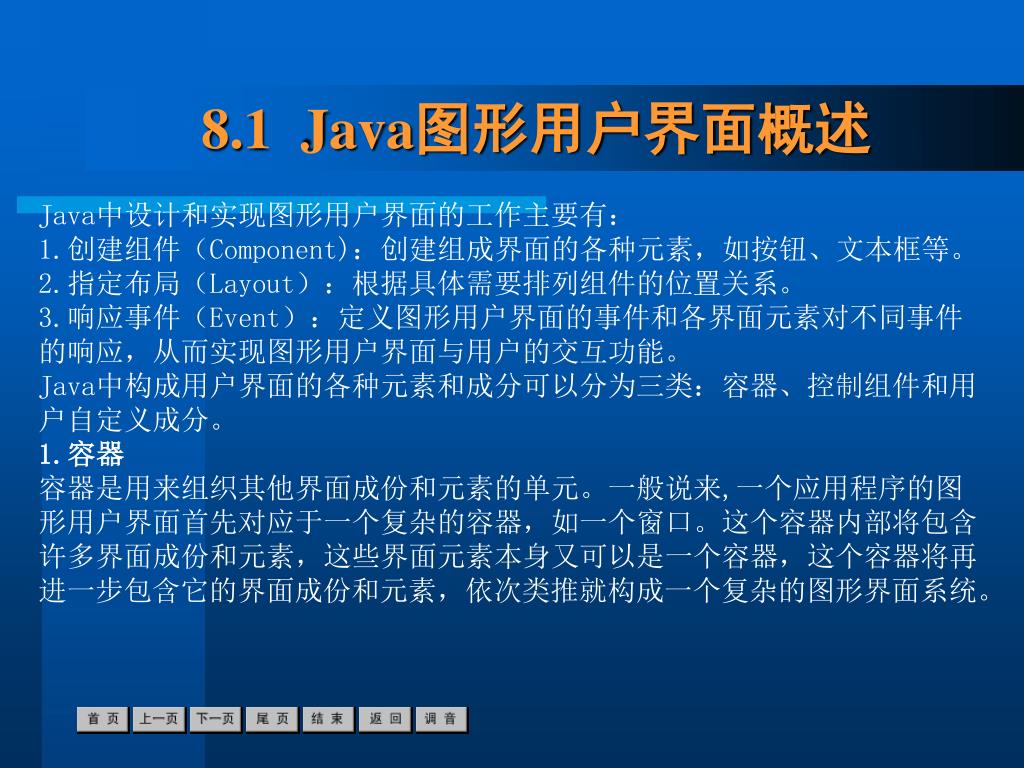 8.1 Java图形用户界面概述

Java中设计和实现图形用户界面的工作主要有：
1.创建组件（Component）：创建组成界面的各种元素，如按钮、文本框等。
2.指定布局（Layout）：根据具体需要排列组件的位置关系。
3.响应事件（Event）：定义图形用户界面的事件和各界面元素对不同事件的响应，从而实现图形用户界面与用户的交互功能。
Java中构成用户界面的各种元素和成分可以分为三类：容器、控制组件和用户自定义成分。
1.容器
容器是用来组织其他界面成份和元素的单元。一般说来,一个应用程序的图形用户界面首先对应于一个复杂的容器，如一个窗口。这个容器内部将包含许多界面成份和元素，这些界面元素本身又可以是一个容器，这个容器将再进一步包含它的界面成份和元素，依次类推就构成一个复杂的图形界面系统。

首 页 上一页 下一页 尾 页 结 束 返 回 调 音